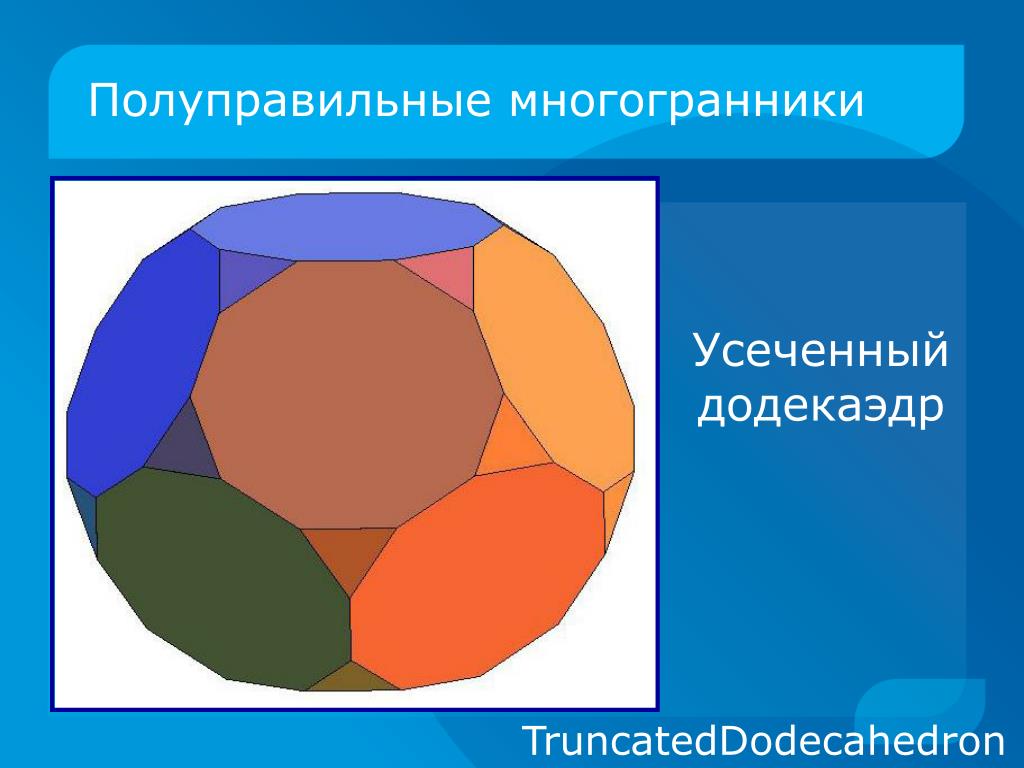 Полуправильные многогранники

Усеченный додекаэдр

TruncatedDodecahedron